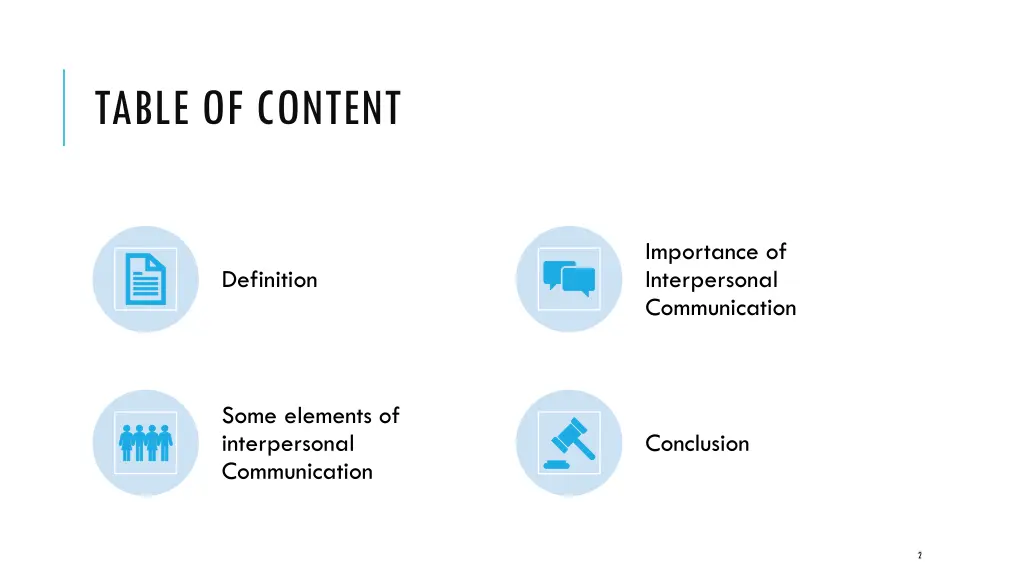 TABLE OF CONTENT

Definition

Importance of Interpersonal Communication

Some elements of interpersonal Communication

Conclusion

2